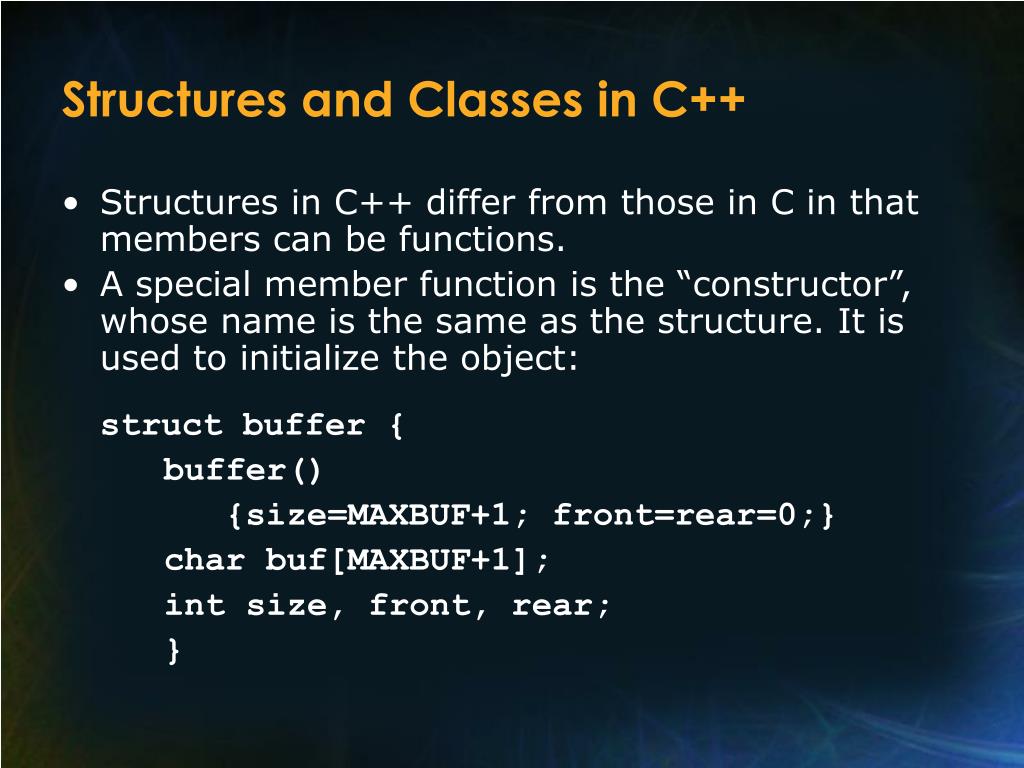 Structures and Classes in C++

• Structures in C++ differ from those in C in that members can be functions.
• A special member function is the “constructor”, whose name is the same as the structure. It is used to initialize the object:

struct buffer {
    buffer()
        {size=MAXBUF+1; front=rear=0;}
    char buf[MAXBUF+1];
    int size, front, rear;
    }